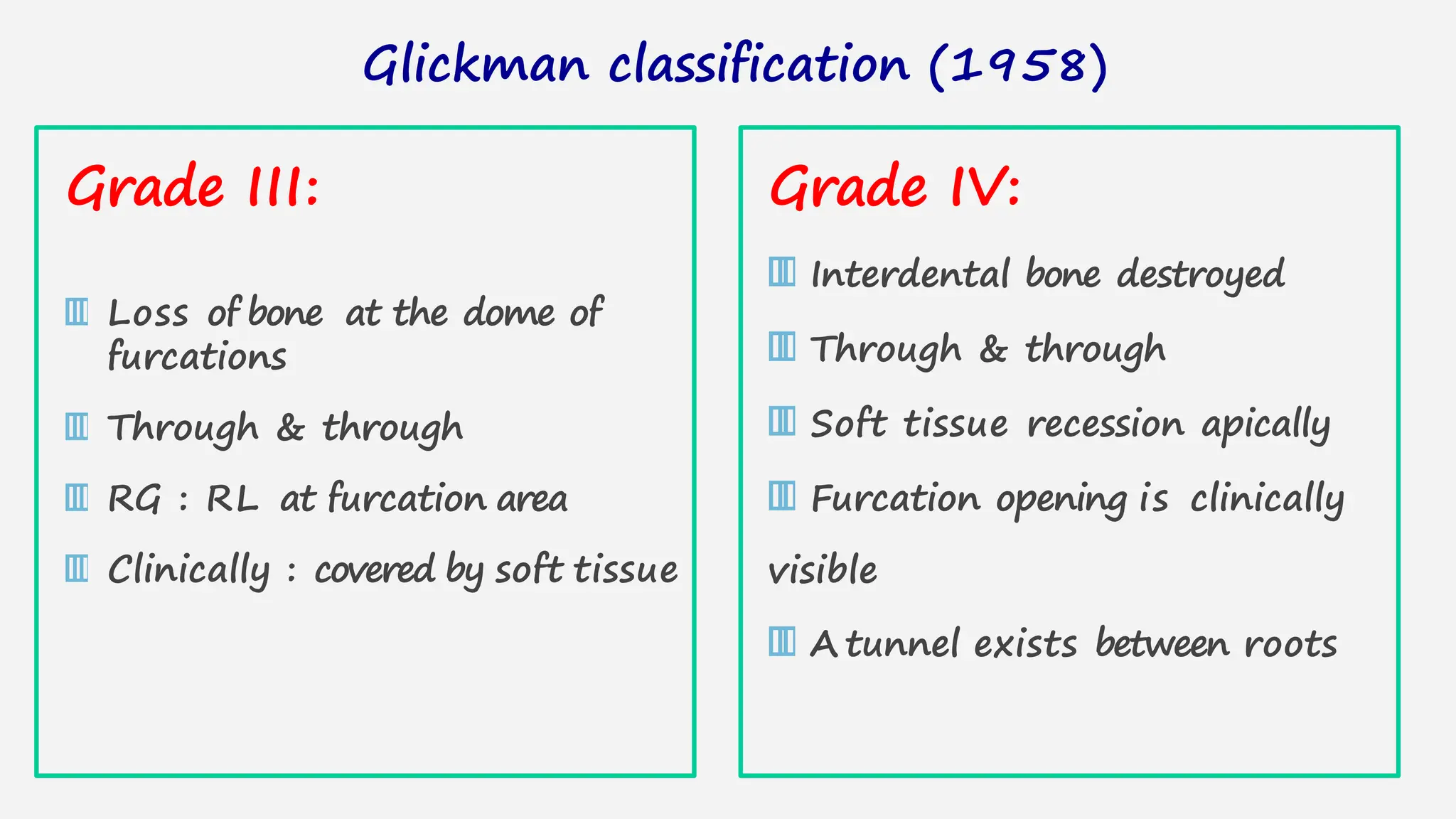 Glickman classification (1958)

Grade III:

Loss of bone at the dome of furcations

Through & through

RG : RL at furcation area

Clinically : covered by soft tissue

Grade IV:

Interdental bone destroyed

Through & through

Soft tissue recession apically

Furcation opening is clinically visible

A tunnel exists between roots